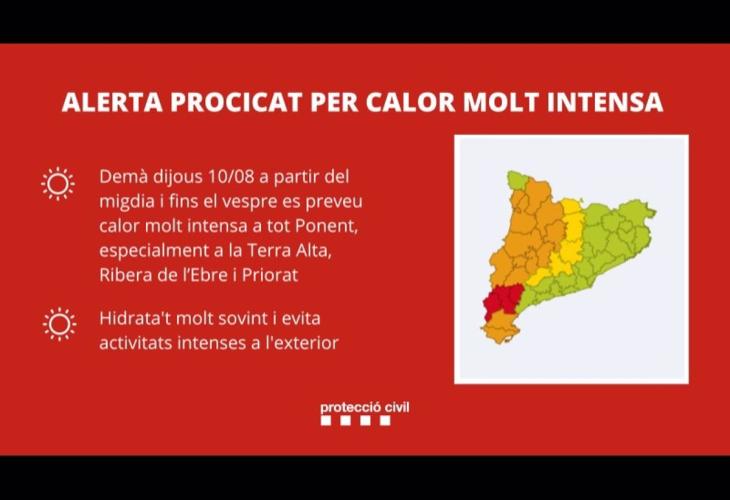 ALERTA PROCICAT PER CALOR MOLT INTENSA

Demà dijous 10/08 a partir del migdia i fins el vespre es preveu calor molt intensa a tot Ponent, especialment a la Terra Alta, Ribera de l'Ebre i Priorat

Hidrata't molt sovint i evita activitats intenses a l'exterior

protecció civil